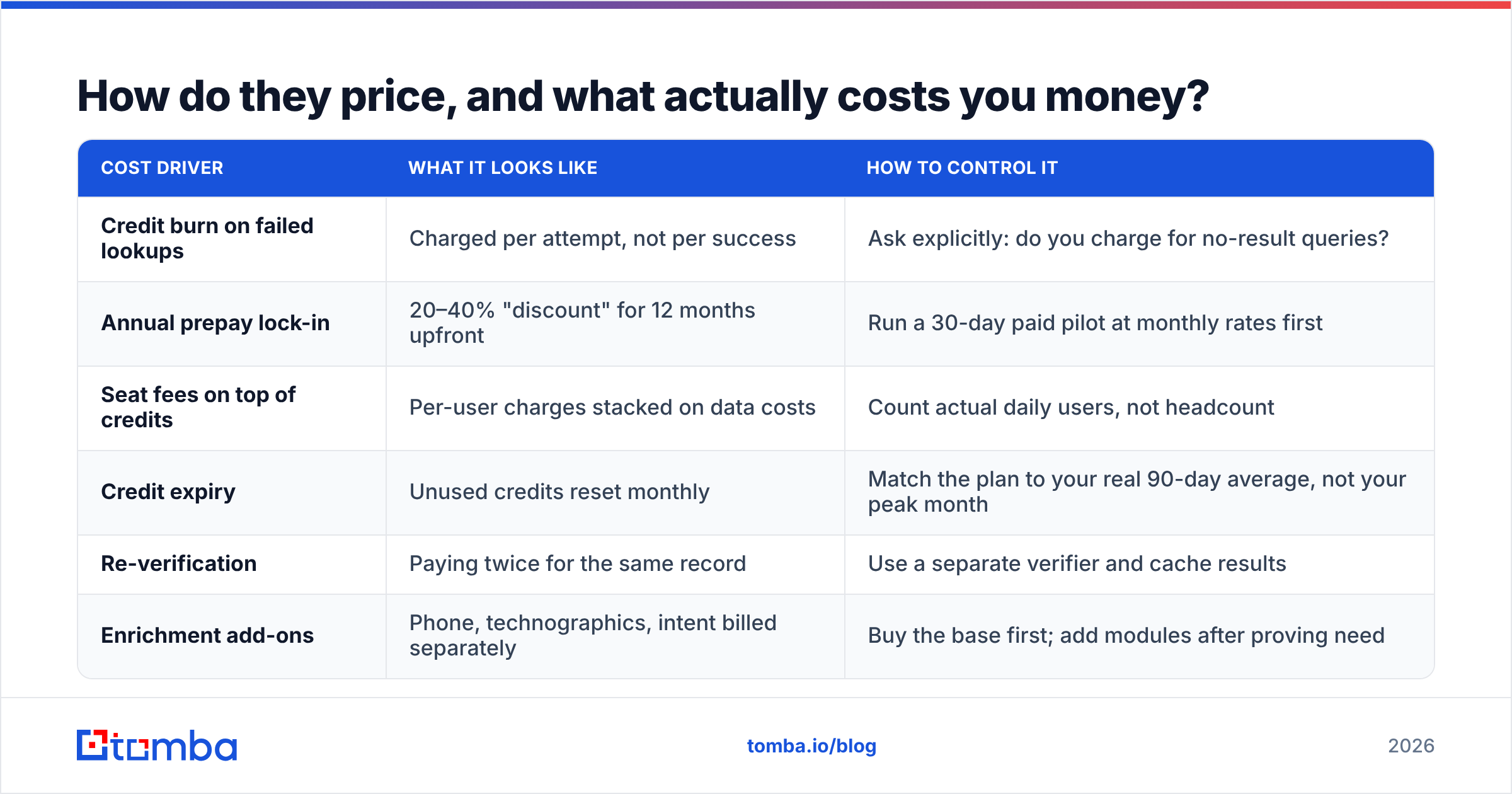 How do they price, and what actually costs you money?

| COST DRIVER | WHAT IT LOOKS LIKE | HOW TO CONTROL IT |
|---|---|---|
| Credit burn on failed lookups | Charged per attempt, not per success | Ask explicitly: do you charge for no-result queries? |
| Annual prepay lock-in | 20–40% "discount" for 12 months upfront | Run a 30-day paid pilot at monthly rates first |
| Seat fees on top of credits | Per-user charges stacked on data costs | Count actual daily users, not headcount |
| Credit expiry | Unused credits reset monthly | Match the plan to your real 90-day average, not your peak month |
| Re-verification | Paying twice for the same record | Use a separate verifier and cache results |
| Enrichment add-ons | Phone, technographics, intent billed separately | Buy the base first; add modules after proving need |

tomba

tomba.io/blog

2026